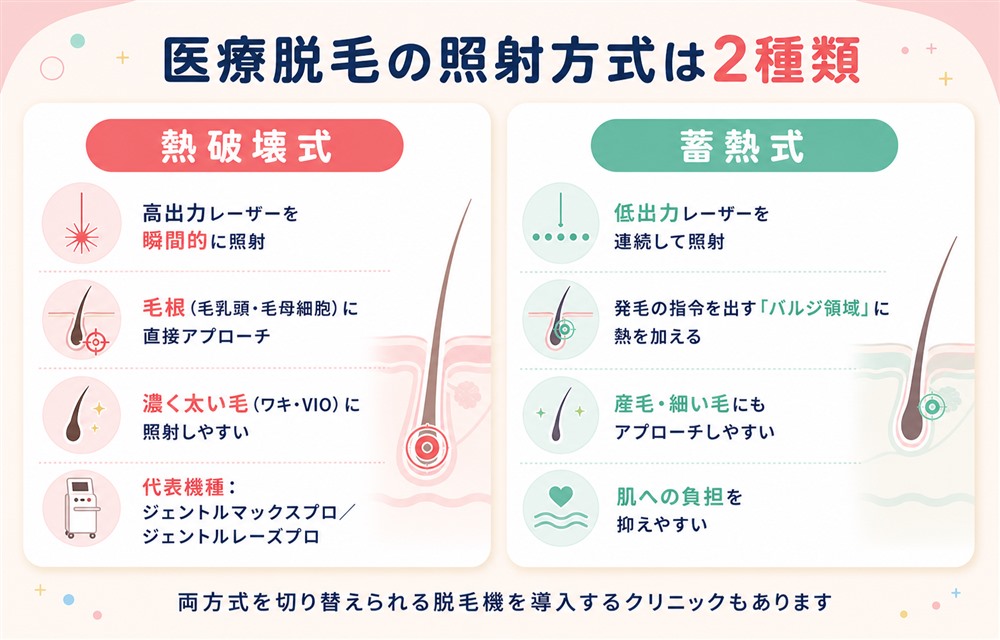 医療脱毛の照射方式は2種類

熱破壊式

高出力レーザーを瞬間的に照射

毛根（毛乳頭・毛母細胞）に直接アプローチ

濃く太い毛（ワキ・VIO）に照射しやすい

代表機種：ジェントルマックスプロ／ジェントルレーズプロ

蓄熱式

低出力レーザーを連続して照射

発毛の指令を出す「バルジ領域」に熱を加える

産毛・細い毛にもアプローチしやすい

肌への負担を抑えやすい

両方式を切り替えられる脱毛機を導入するクリニックもあります